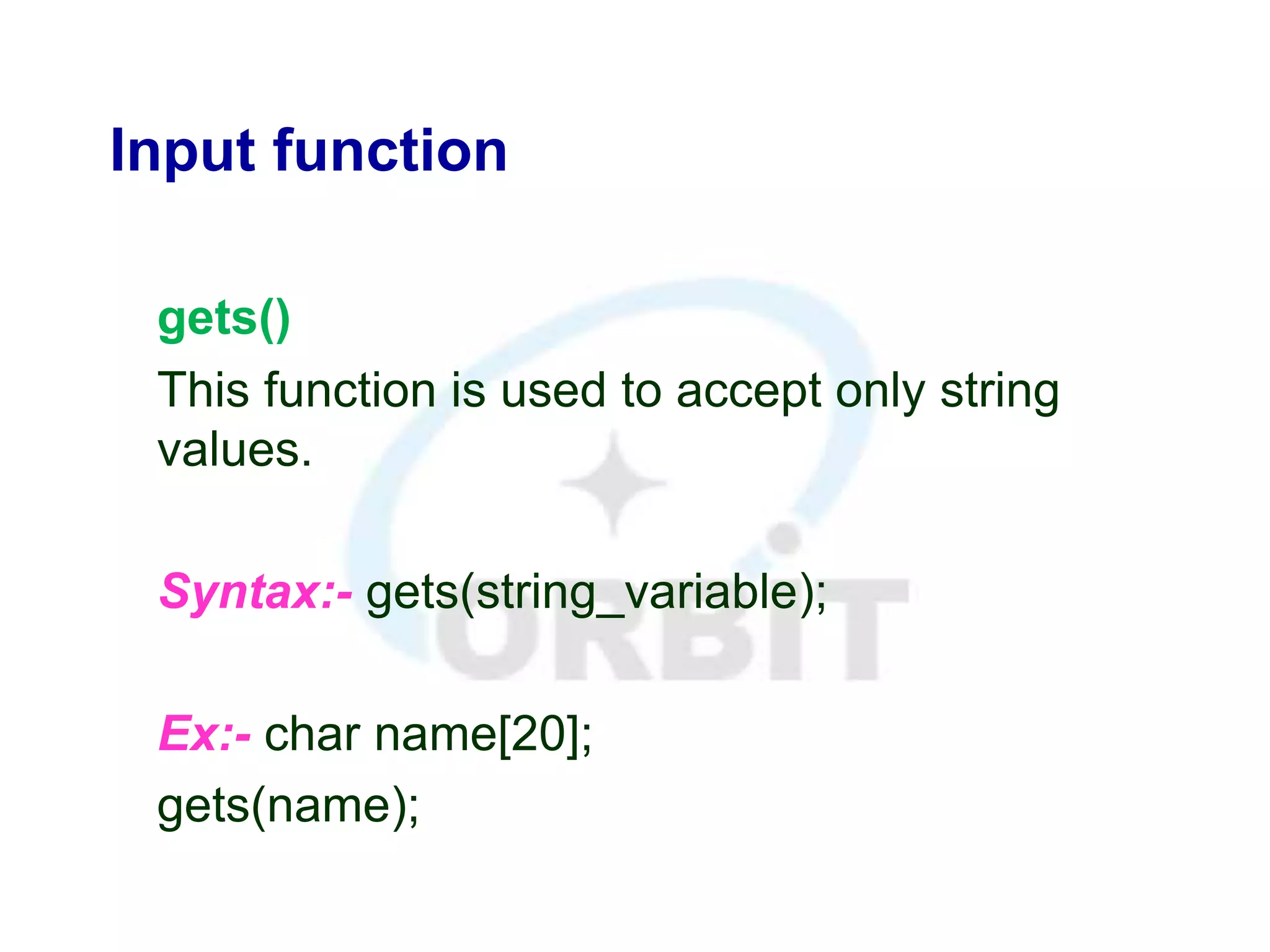 Input function

gets()

This function is used to accept only string values.

Syntax:- gets(string_variable);

Ex:- char name[20];

gets(name);

ORBIT